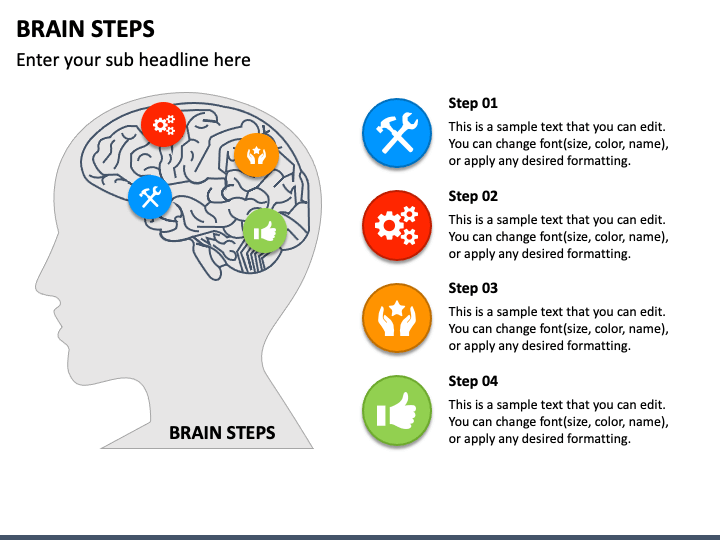 BRAIN STEPS

Enter your sub headline here

BRAIN STEPS

Step 01

This is a sample text that you can edit. You can change font(size, color, name), or apply any desired formatting.

Step 02

This is a sample text that you can edit. You can change font(size, color, name), or apply any desired formatting.

Step 03

This is a sample text that you can edit. You can change font(size, color, name), or apply any desired formatting.

Step 04

This is a sample text that you can edit. You can change font(size, color, name), or apply any desired formatting.